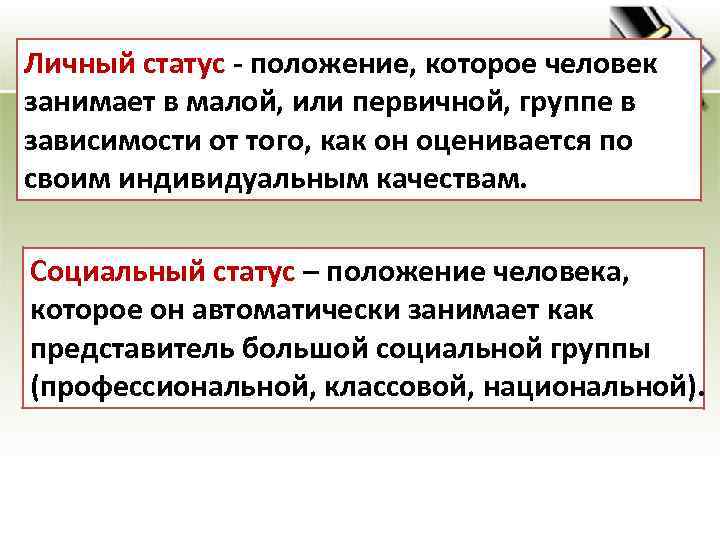 Личный статус - положение, которое человек занимает в малой, или первичной, группе в зависимости от того, как он оценивается по своим индивидуальным качествам.

Социальный статус – положение человека, которое он автоматически занимает как представитель большой социальной группы (профессиональной, классовой, национальной).